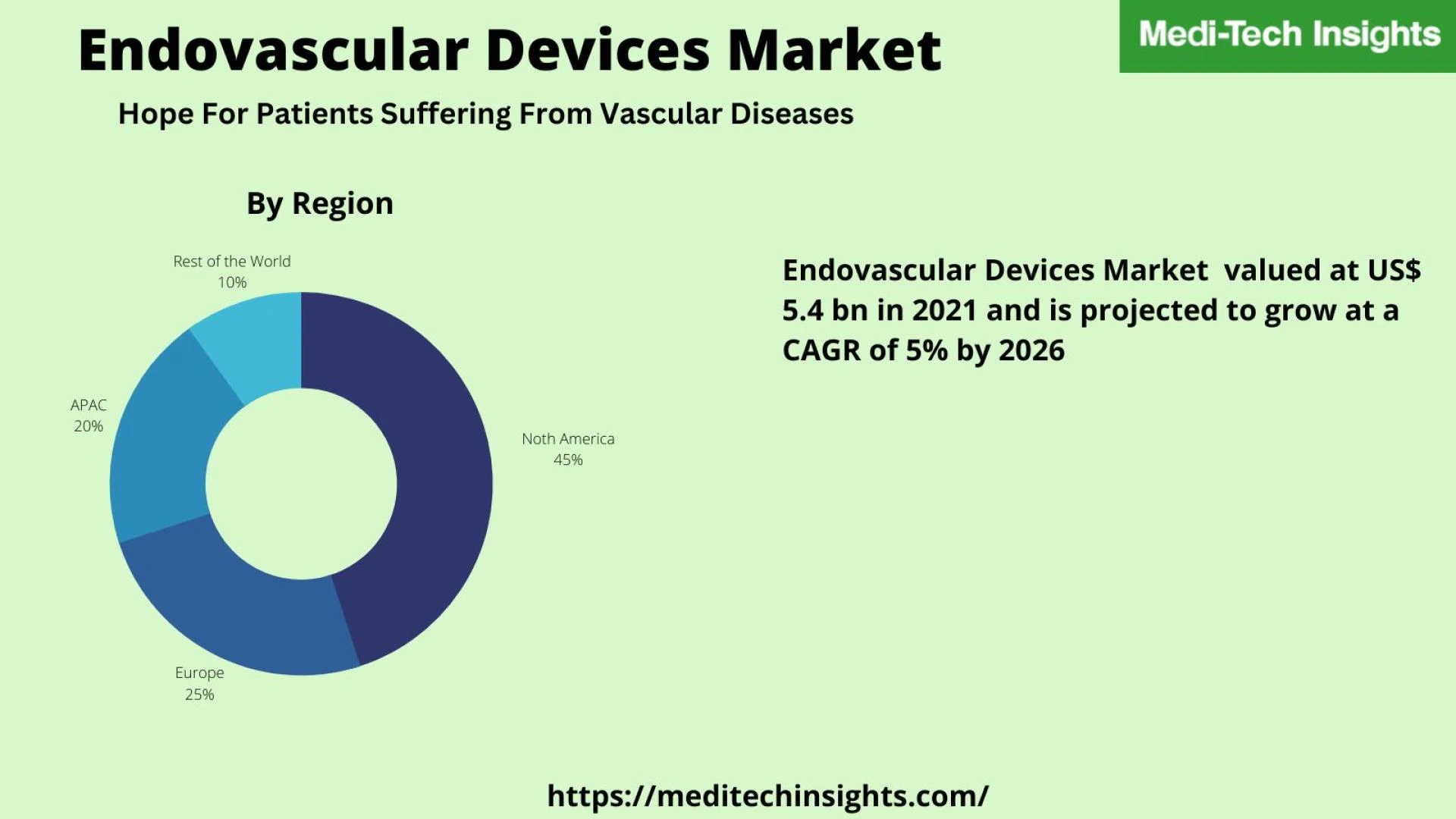 Endovascular Devices Market

Medi-Tech Insights

Hope For Patients Suffering From Vascular Diseases

By Region

Rest of the World
10%

APAC
20%

Noth America
45%

Europe
25%

Endovascular Devices Market valued at US$ 5.4 bn in 2021 and is projected to grow at a CAGR of 5% by 2026

https://meditechinsights.com/